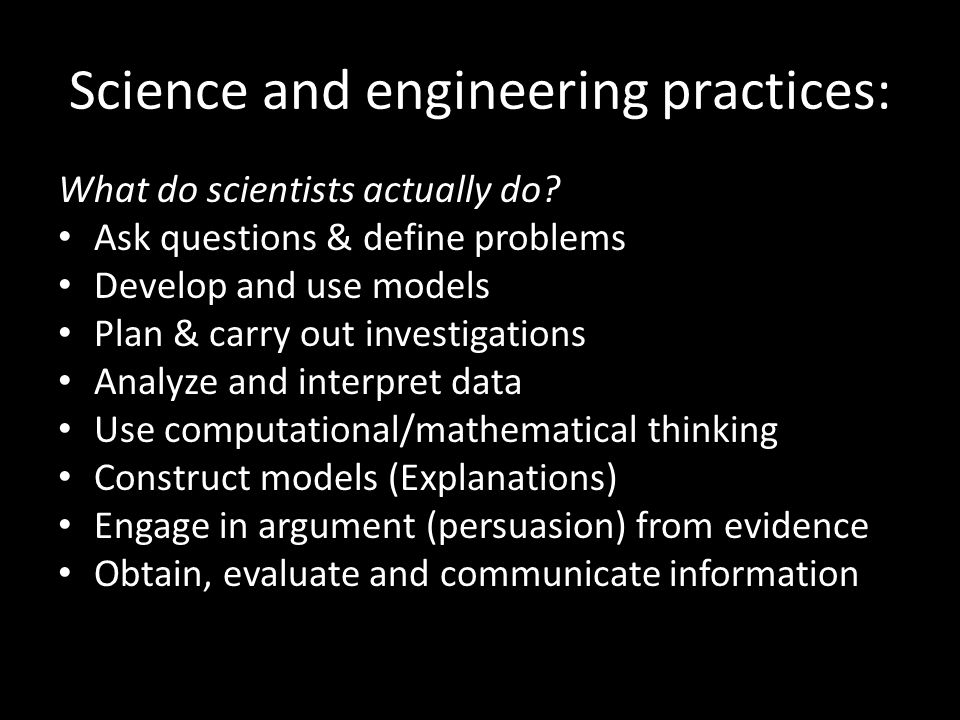 Science and engineering practices:

What do scientists actually do?
• Ask questions & define problems
• Develop and use models
• Plan & carry out investigations
• Analyze and interpret data
• Use computational/mathematical thinking
• Construct models (Explanations)
• Engage in argument (persuasion) from evidence
• Obtain, evaluate and communicate information